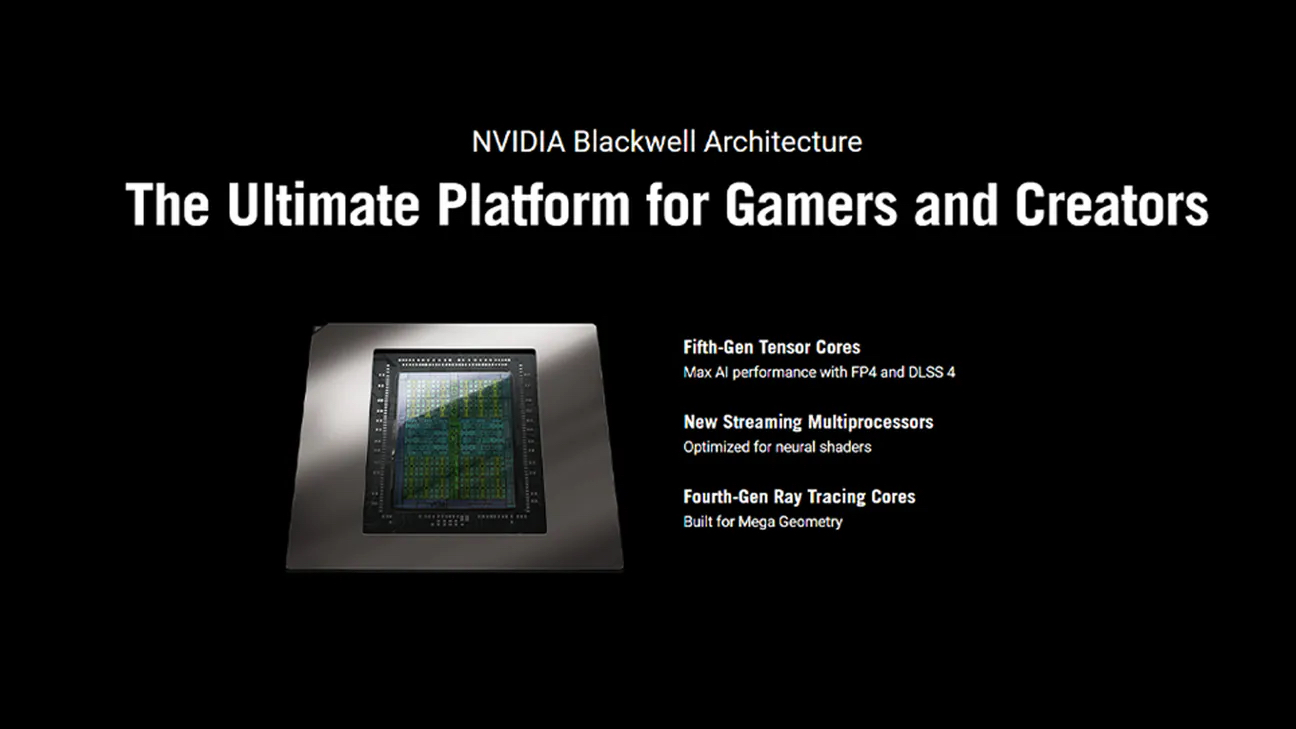 NVIDIA Blackwell Architecture

The Ultimate Platform for Gamers and Creators

Fifth-Gen Tensor Cores
Max AI performance with FP4 and DLSS 4

New Streaming Multiprocessors
Optimized for neural shaders

Fourth-Gen Ray Tracing Cores
Built for Mega Geometry